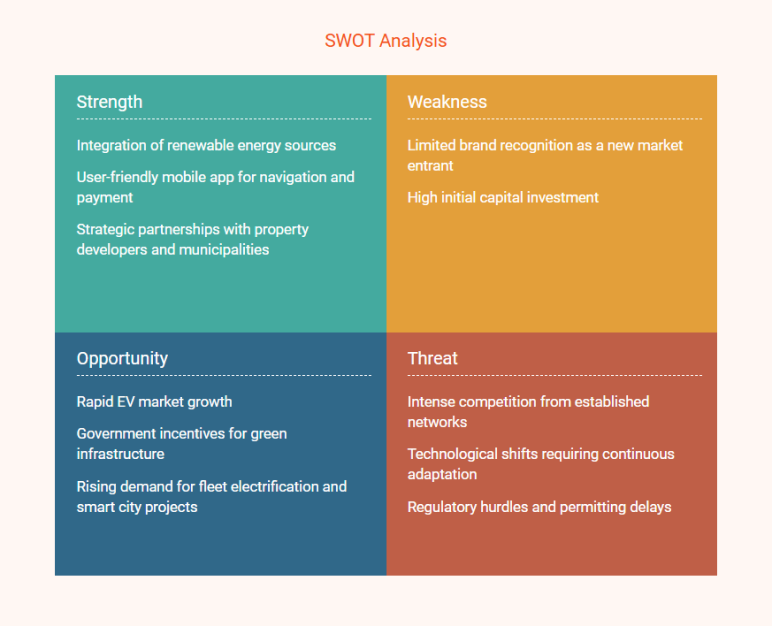 SWOT Analysis

Strength

Integration of renewable energy sources

User-friendly mobile app for navigation and payment

Strategic partnerships with property developers and municipalities

Weakness

Limited brand recognition as a new market entrant

High initial capital investment

Opportunity

Rapid EV market growth

Government incentives for green infrastructure

Rising demand for fleet electrification and smart city projects

Threat

Intense competition from established networks

Technological shifts requiring continuous adaptation

Regulatory hurdles and permitting delays